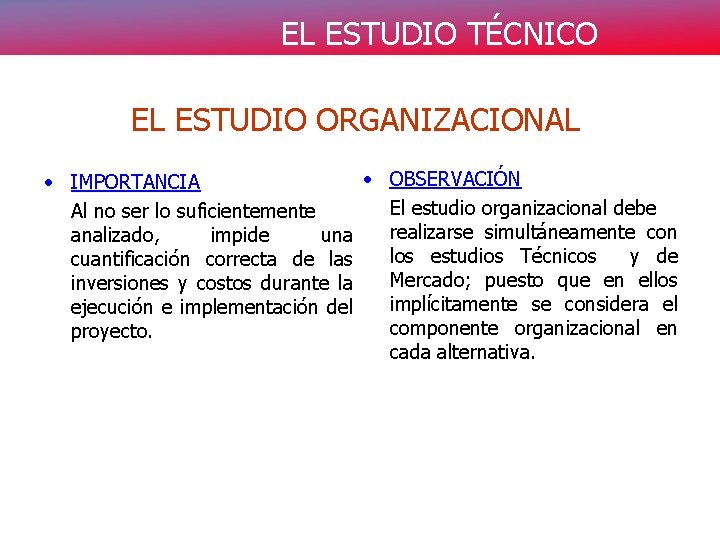 EL ESTUDIO TÉCNICO

EL ESTUDIO ORGANIZACIONAL

• IMPORTANCIA
Al no ser lo suficientemente analizado, impide una cuantificación correcta de las inversiones y costos durante la ejecución e implementación del proyecto.

• OBSERVACIÓN
El estudio organizacional debe realizarse simultáneamente con los estudios Técnicos y de Mercado; puesto que en ellos implícitamente se considera el componente organizacional en cada alternativa.